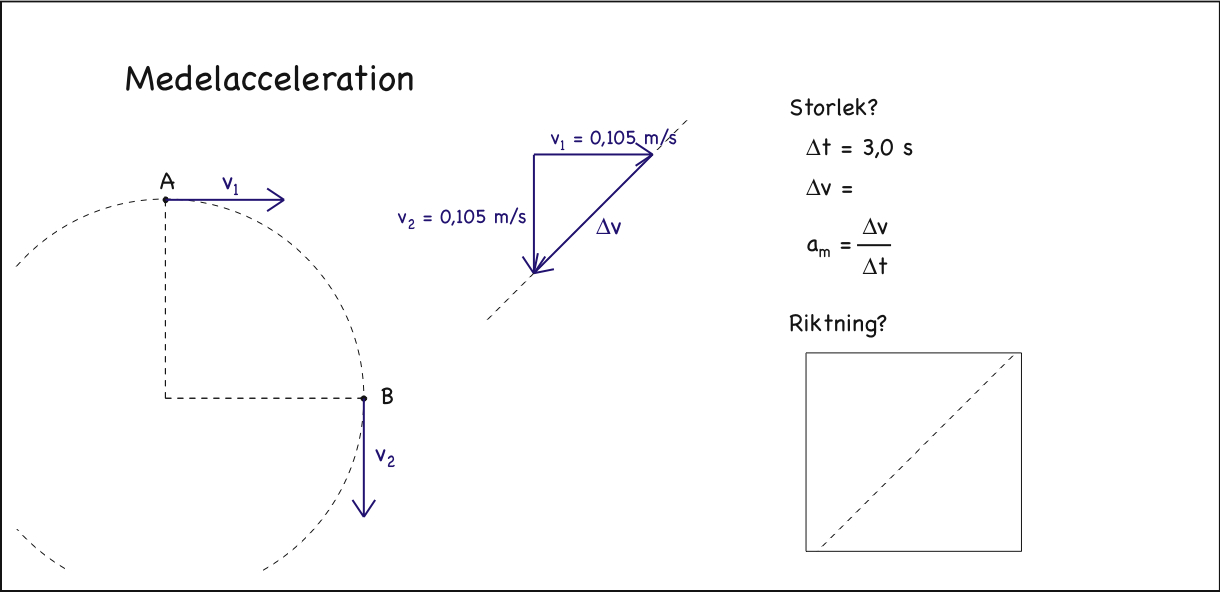 Medelacceleration

A
$v_1$
B
$v_2$

$v_1 = 0,105$ m/s
$v_2 = 0,105$ m/s
$\Delta v$

Storlek?

$\Delta t = 3,0$ s

$\Delta v =$

$a_m = \frac{\Delta v}{\Delta t}$

Riktning?